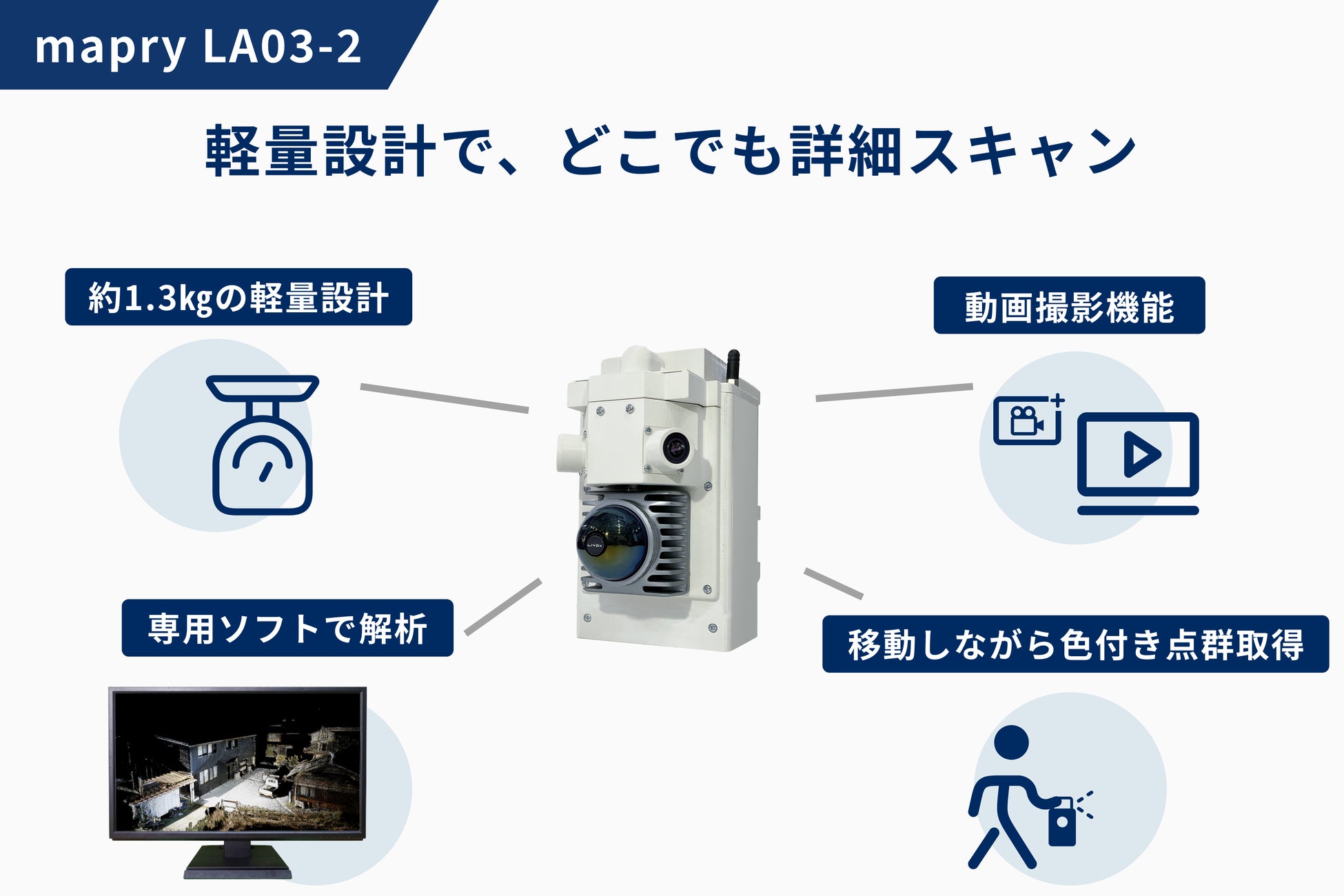 mapry LA03-2

軽量設計で、どこでも詳細スキャン

約1.3kgの軽量設計

動画撮影機能

LIVOX

専用ソフトで解析

移動しながら色付き点群取得